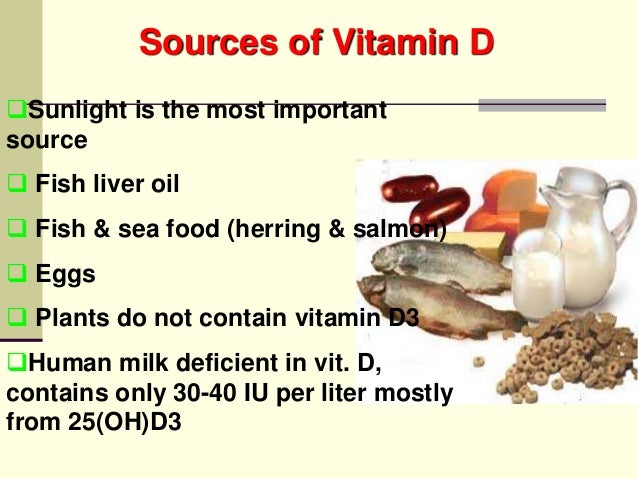 Sources of Vitamin D

❑Sunlight is the most important source

❑ Fish liver oil

❑ Fish & sea food (herring & salmon)

❑ Eggs

❑ Plants do not contain vitamin D3

❑Human milk deficient in vit. D, contains only 30-40 IU per liter mostly from 25(OH)D3